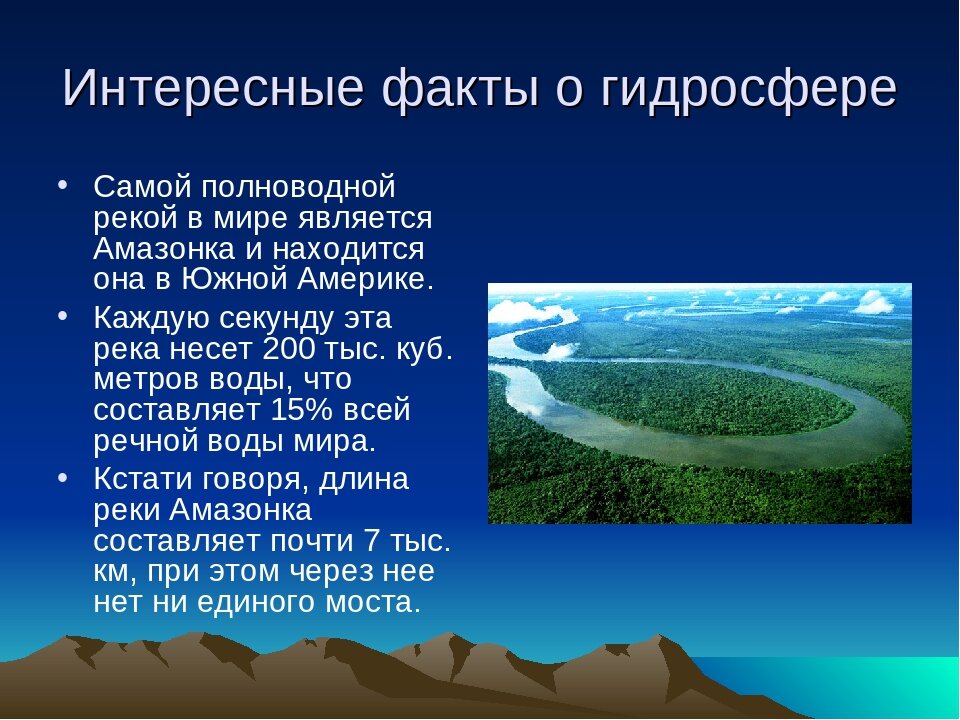 Интересные факты о гидросфере

• Самой полноводной рекой в мире является Амазонка и находится она в Южной Америке.
• Каждую секунду эта река несет 200 тыс. куб. метров воды, что составляет 15% всей речной воды мира.
• Кстати говоря, длина реки Амазонка составляет почти 7 тыс. км, при этом через нее нет ни единого моста.